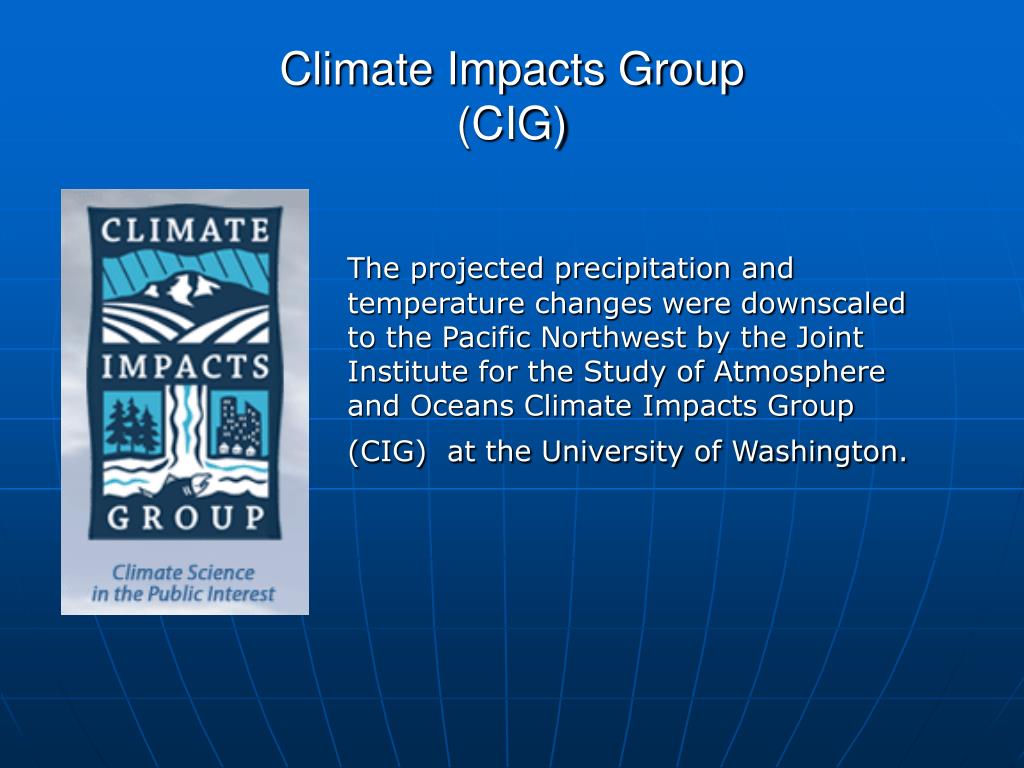 Climate Impacts Group
(CIG)

CLIMATE
IMPACTS
GROUP
Climate Science in the Public Interest

The projected precipitation and temperature changes were downscaled to the Pacific Northwest by the Joint Institute for the Study of Atmosphere and Oceans Climate Impacts Group (CIG) at the University of Washington.